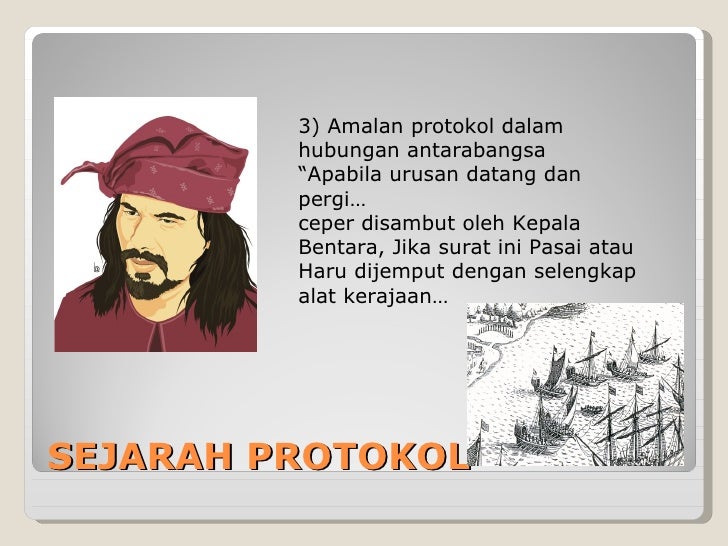 3) Amalan protokol dalam hubungan antarabangsa
“Apabila urusan datang dan pergi…
ceper disambut oleh Kepala Bentara, Jika surat ini Pasai atau Haru dijemput dengan selengkap alat kerajaan…

SEJARAH PROTOKOL